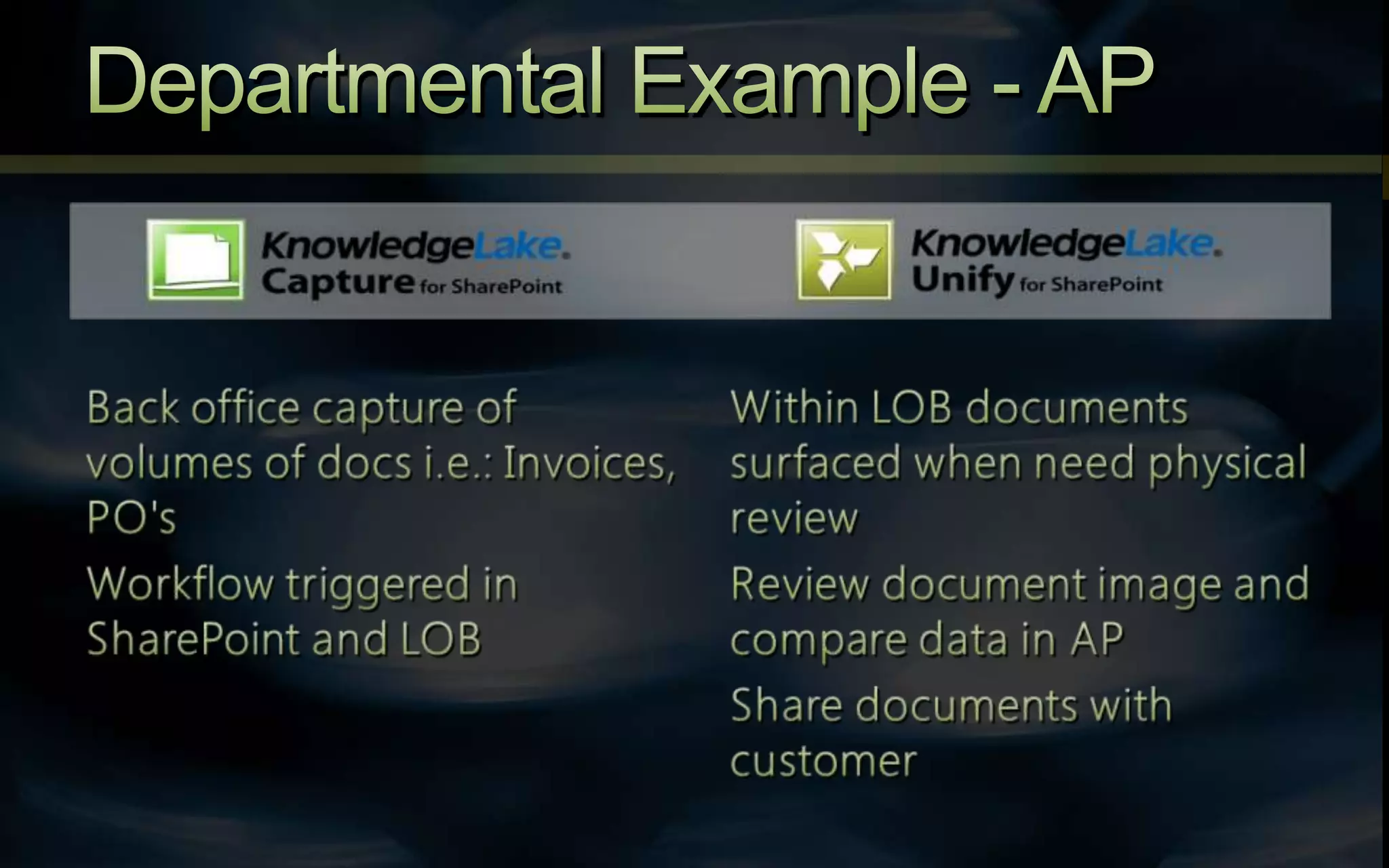 Departmental Example - AP

KnowledgeLake.
Capture for SharePoint

Back office capture of volumes of docs i.e.: Invoices, PO's

Workflow triggered in SharePoint and LOB

KnowledgeLake.
Unify for SharePoint

Within LOB documents surfaced when need physical review

Review document image and compare data in AP

Share documents with customer